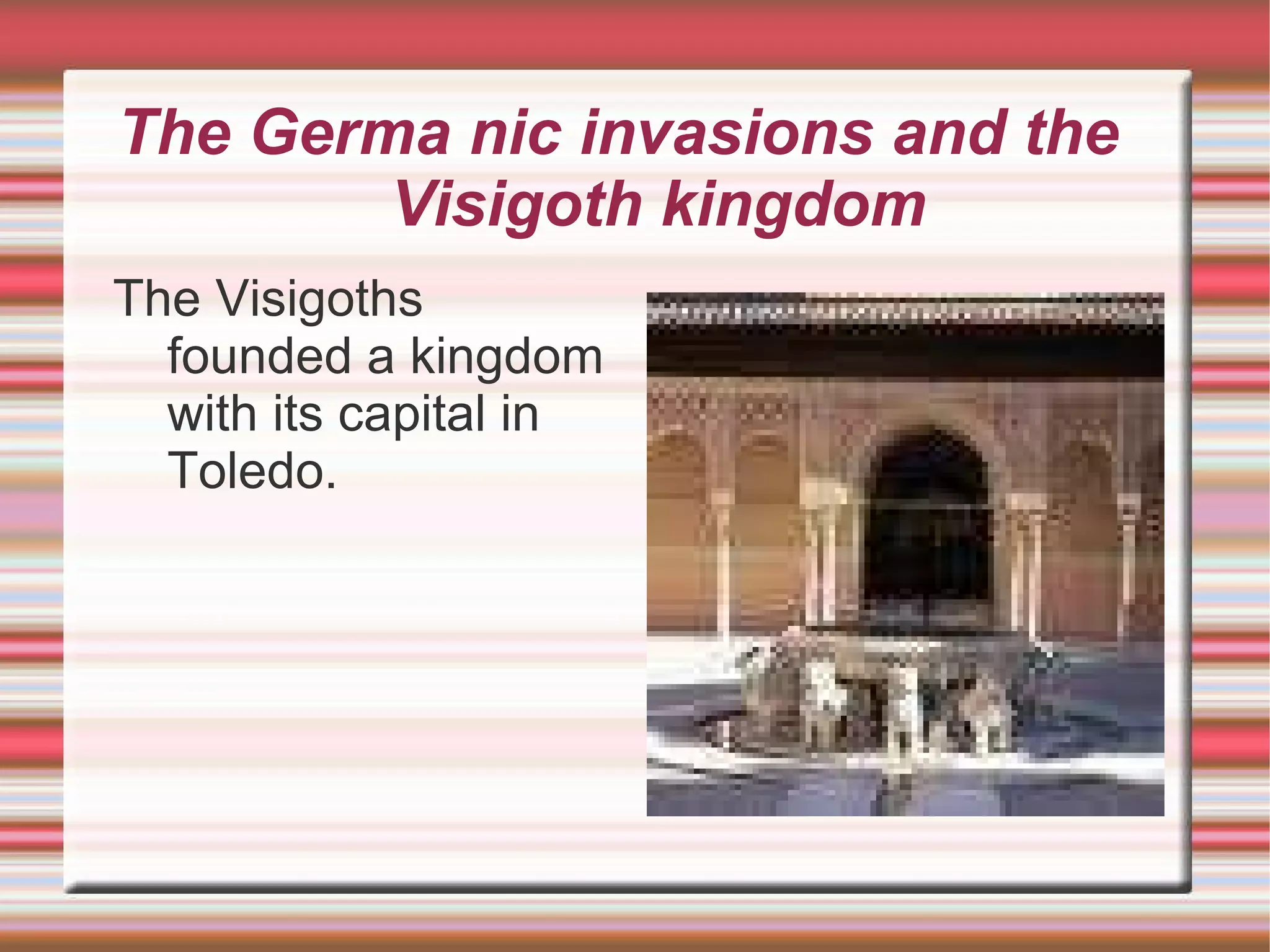 The Germa nic invasions and the Visigoth kingdom

The Visigoths founded a kingdom with its capital in Toledo.